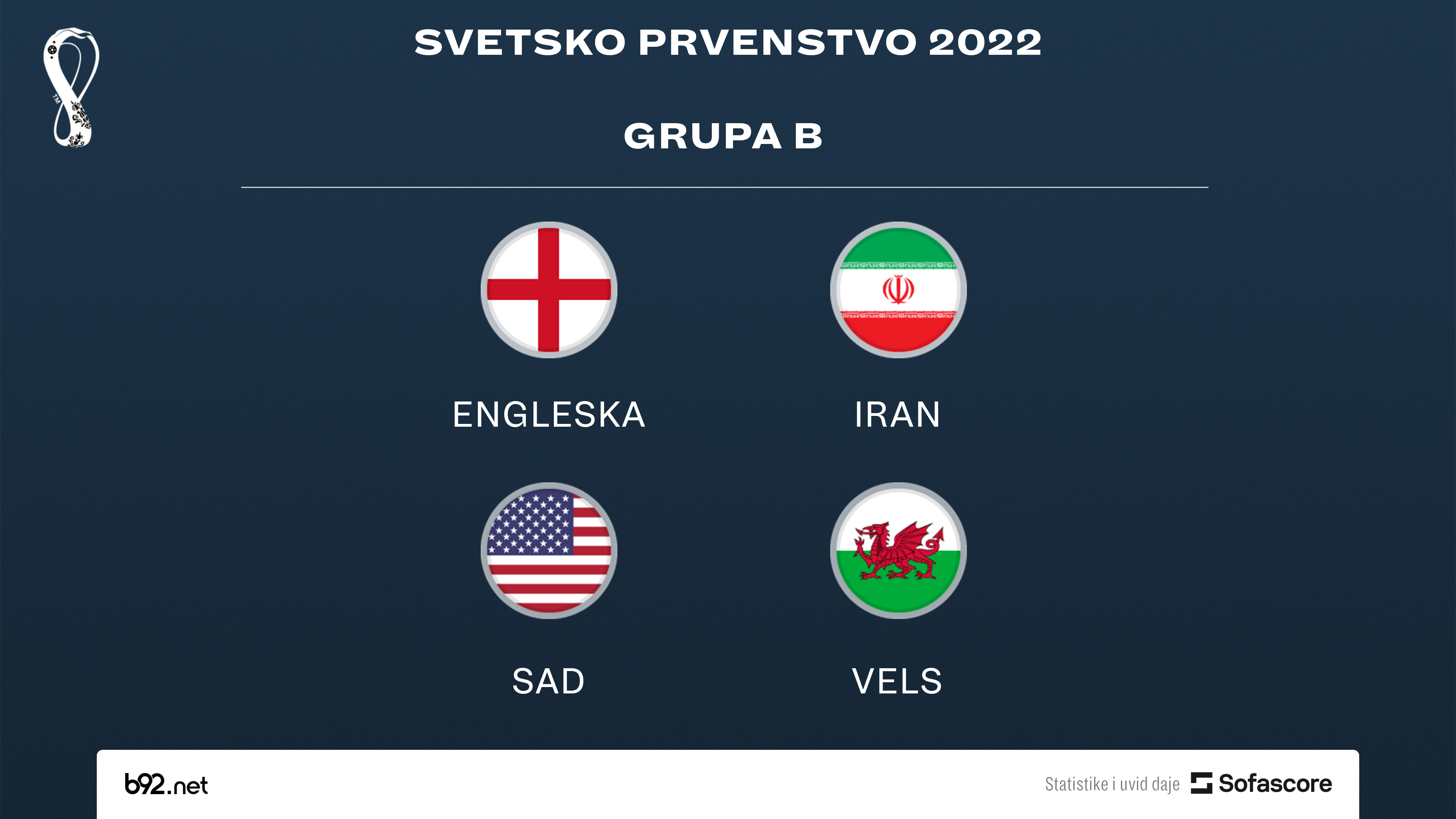 SVETSKO PRVENSTVO 2022

GRUPA B

ENGLESKA

IRAN

SAD

VELS

b92.net

Statistike i uvid daje Sofascore